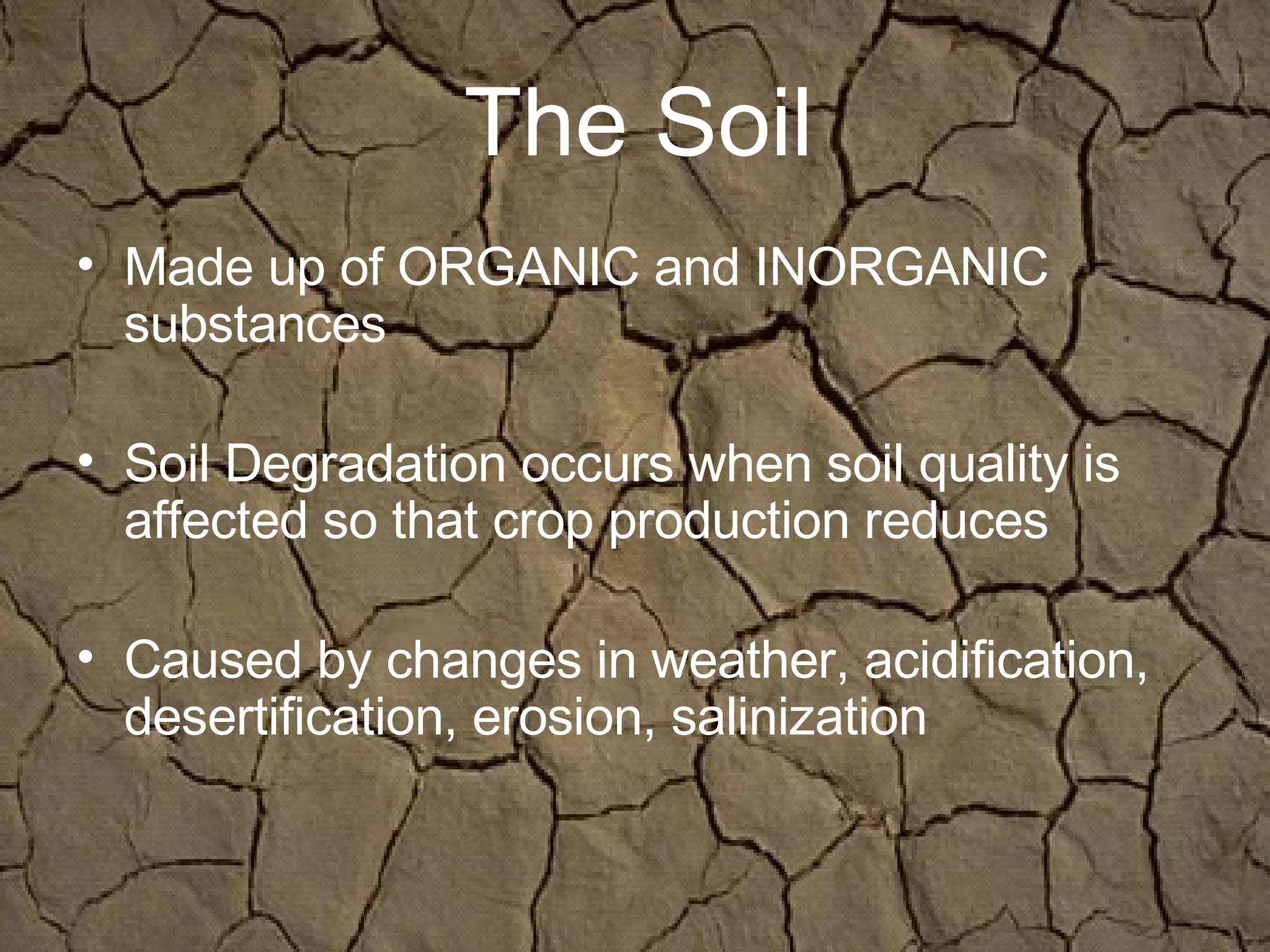 The Soil

• Made up of ORGANIC and INORGANIC substances

• Soil Degradation occurs when soil quality is affected so that crop production reduces

• Caused by changes in weather, acidification, desertification, erosion, salinization